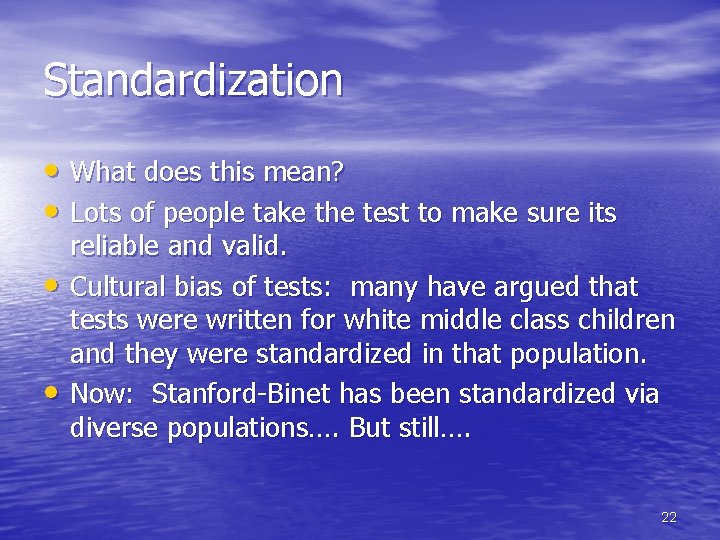 Standardization

• What does this mean?
• Lots of people take the test to make sure its reliable and valid.
• Cultural bias of tests:  many have argued that tests were written for white middle class children and they were standardized in that population.
• Now:  Stanford-Binet has been standardized via diverse populations…. But still….

22